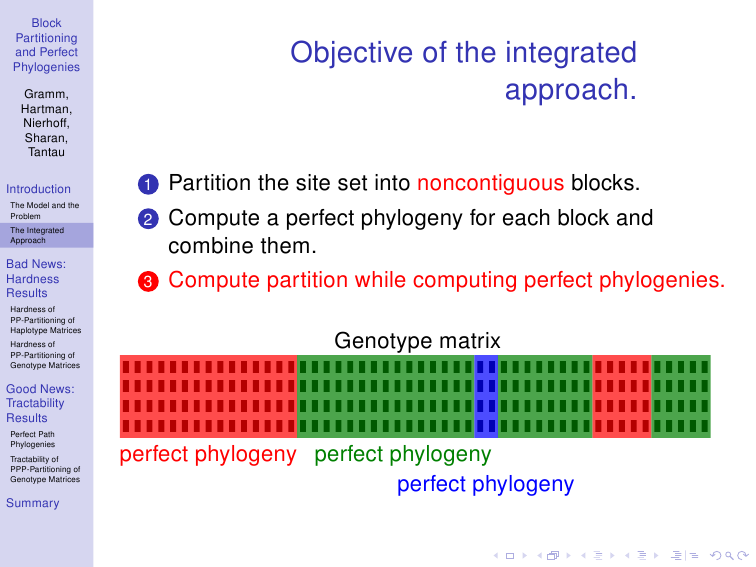 Block Partitioning and Perfect Phylogenies

Gramm, Hartman, Nierhoff, Sharan, Tantau

Introduction
The Model and the Problem
The Integrated Approach

Bad News: Hardness Results
Hardness of PP-Partitioning of Haplotype Matrices
Hardness of PP-Partitioning of Genotype Matrices

Good News: Tractability Results
Perfect Path Phylogenies
Tractability of PPP-Partitioning of Genotype Matrices

Summary

Objective of the integrated approach.

1 Partition the site set into noncontiguous blocks.
2 Compute a perfect phylogeny for each block and combine them.
3 Compute partition while computing perfect phylogenies.

Genotype matrix

perfect phylogeny perfect phylogeny
perfect phylogeny